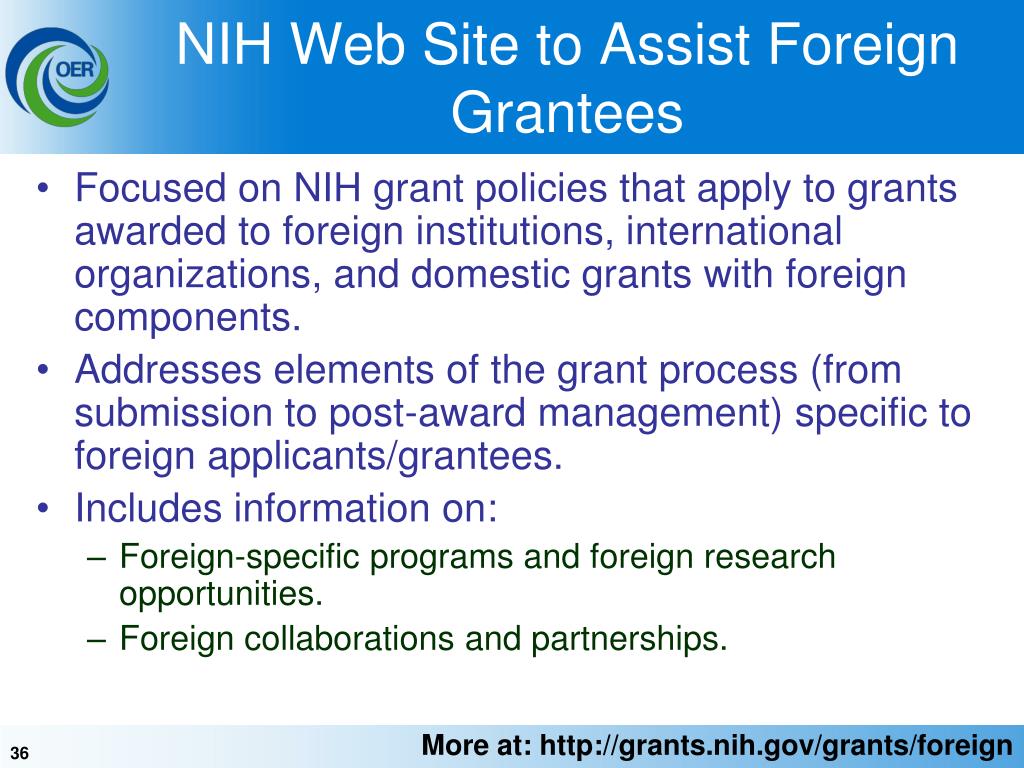 OER

NIH Web Site to Assist Foreign Grantees

• Focused on NIH grant policies that apply to grants awarded to foreign institutions, international organizations, and domestic grants with foreign components.
• Addresses elements of the grant process (from submission to post-award management) specific to foreign applicants/grantees.
• Includes information on:
– Foreign-specific programs and foreign research opportunities.
– Foreign collaborations and partnerships.

36

More at: http://grants.nih.gov/grants/foreign